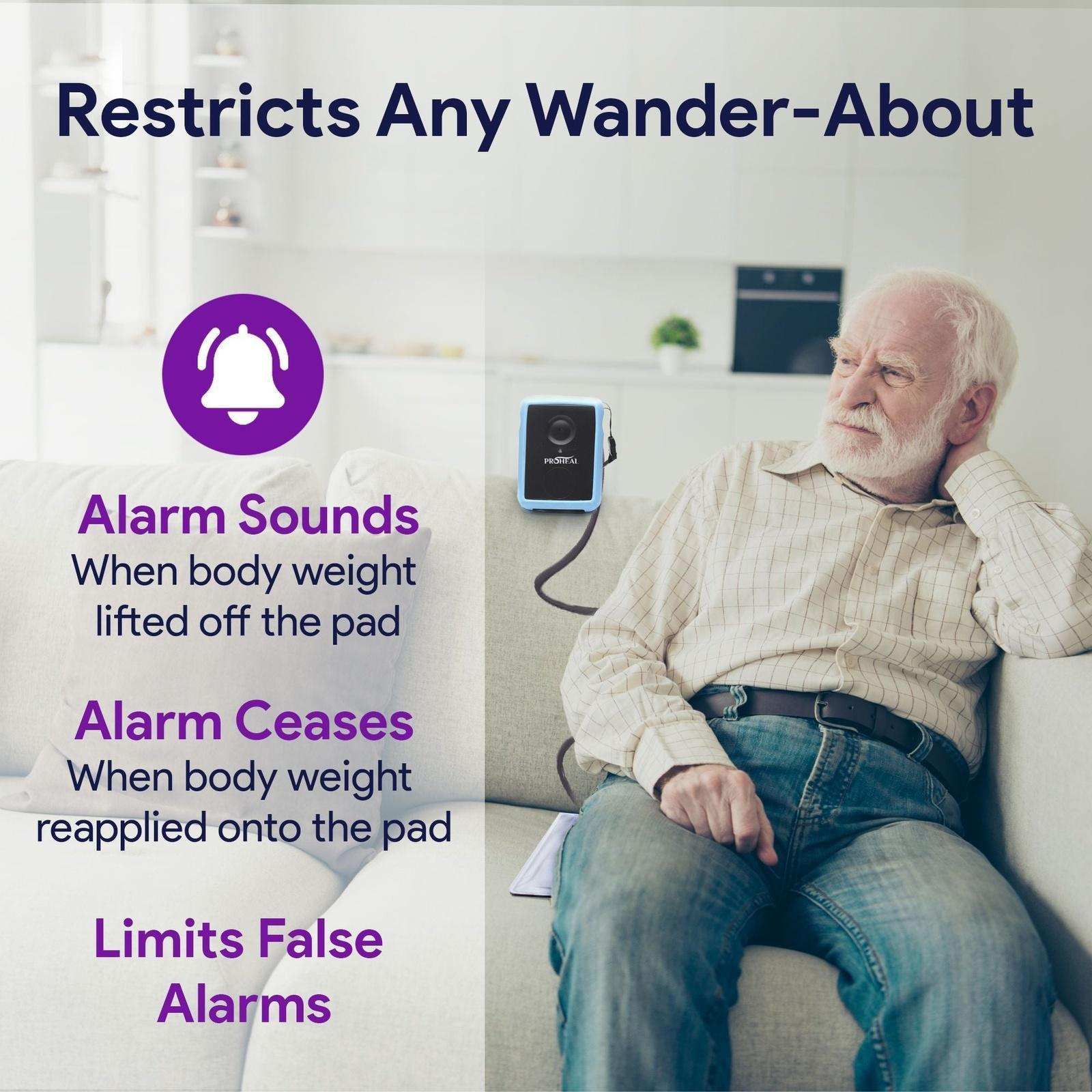 Restricts Any Wander-About

PROHEAL

Alarm Sounds
When body weight lifted off the pad

Alarm Ceases
When body weight reapplied onto the pad

Limits False Alarms